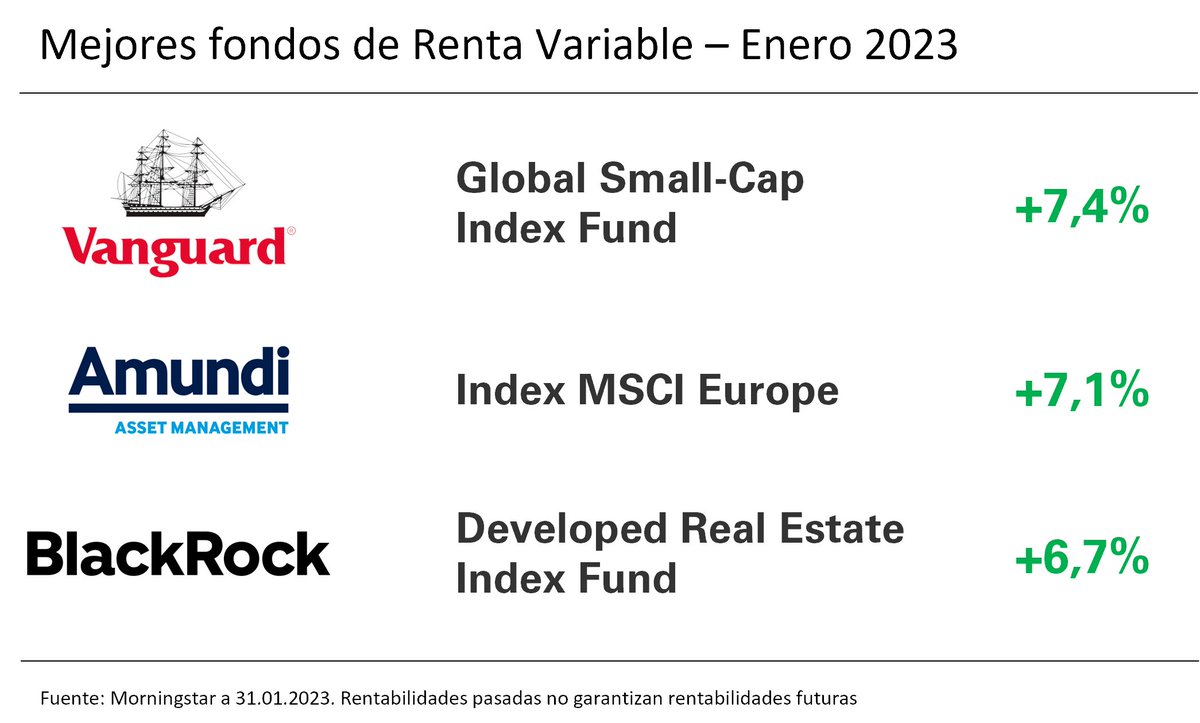 Mejores fondos de Renta Variable – Enero 2023

Vanguard®

Global Small-Cap Index Fund

+7,4%

Amundi
ASSET MANAGEMENT

Index MSCI Europe

+7,1%

BlackRock

Developed Real Estate Index Fund

+6,7%

Fuente: Morningstar a 31.01.2023. Rentabilidades pasadas no garantizan rentabilidades futuras